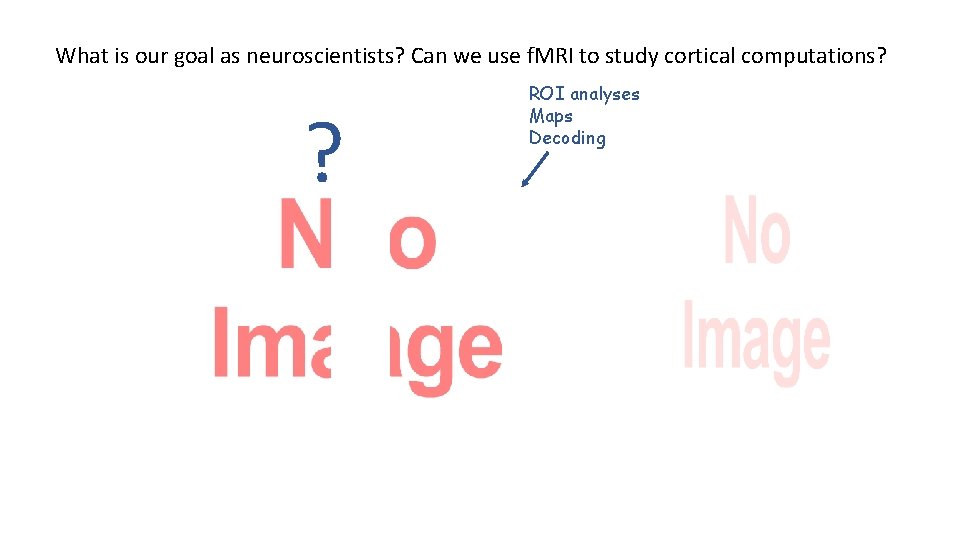 What is our goal as neuroscientists? Can we use fMRI to study cortical computations?

?

ROI analyses
Maps
Decoding

No Image

No Image